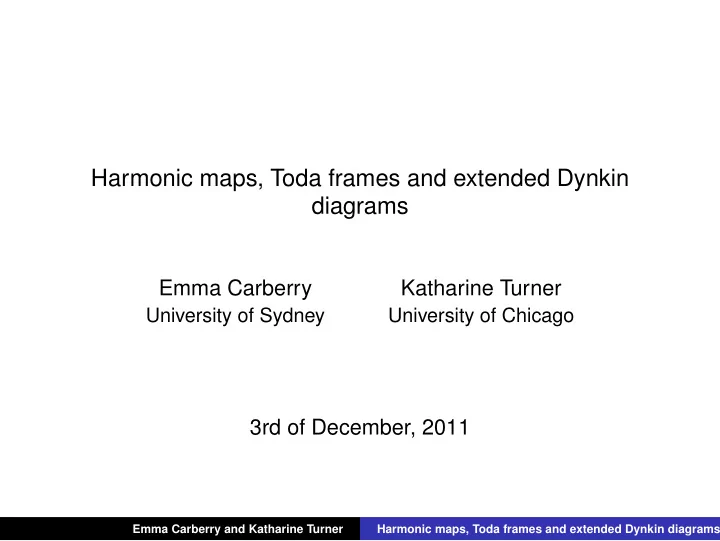 Harmonic maps, Toda frames and extended Dynkin diagrams

Emma Carberry
University of Sydney

Katharine Turner
University of Chicago

3rd of December, 2011

Emma Carberry and Katharine Turner

Harmonic maps, Toda frames and extended Dynkin diagrams